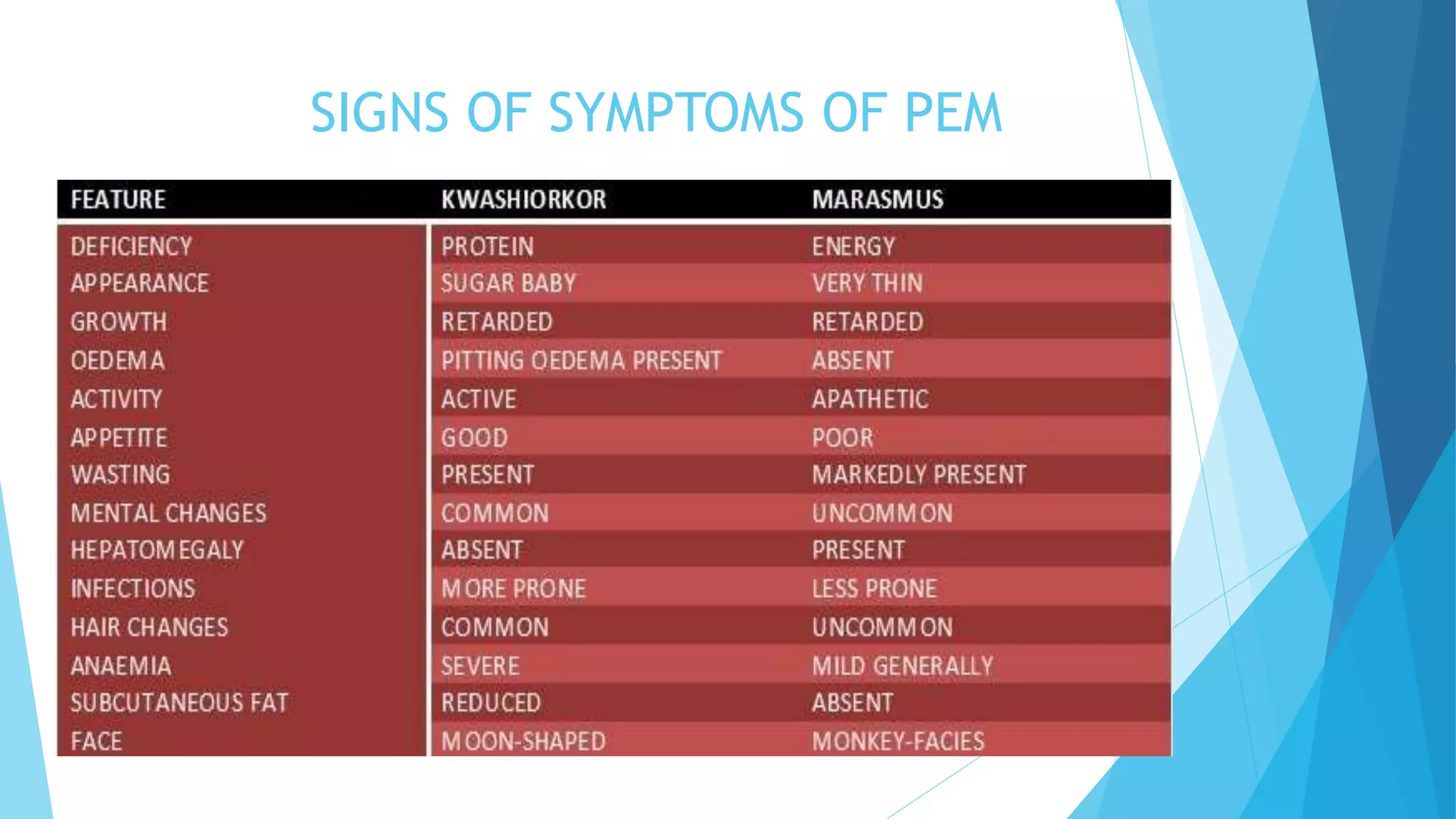 SIGNS OF SYMPTOMS OF PEM

| FEATURE | KWASHIORKOR | MARASMUS |
|---|---|---|
| DEFICIENCY | PROTEIN | ENERGY |
| APPEARANCE | SUGAR BABY | VERY THIN |
| GROWTH | RETARDED | RETARDED |
| OEDEMA | PITTING OEDEMA PRESENT | ABSENT |
| ACTIVITY | ACTIVE | APATHETIC |
| APPETITE | GOOD | POOR |
| WASTING | PRESENT | MARKEDLY PRESENT |
| MENTAL CHANGES | COMMON | UNCOMMON |
| HEPATOMEGALY | ABSENT | PRESENT |
| INFECTIONS | MORE PRONE | LESS PRONE |
| HAIR CHANGES | COMMON | UNCOMMON |
| ANAEMIA | SEVERE | MILD GENERALLY |
| SUBCUTANEOUS FAT | REDUCED | ABSENT |
| FACE | MOON-SHAPED | MONKEY-FACIES |